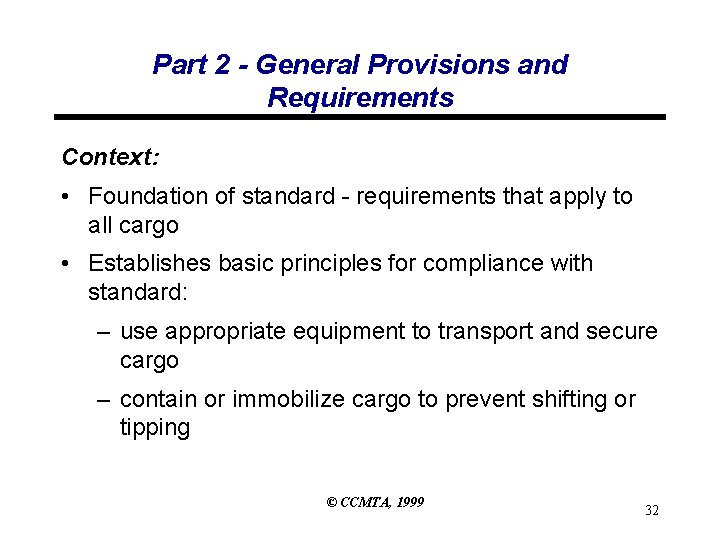 Part 2 - General Provisions and Requirements

Context:

• Foundation of standard - requirements that apply to all cargo

• Establishes basic principles for compliance with standard:

– use appropriate equipment to transport and secure cargo

– contain or immobilize cargo to prevent shifting or tipping

© CCMTA, 1999

32